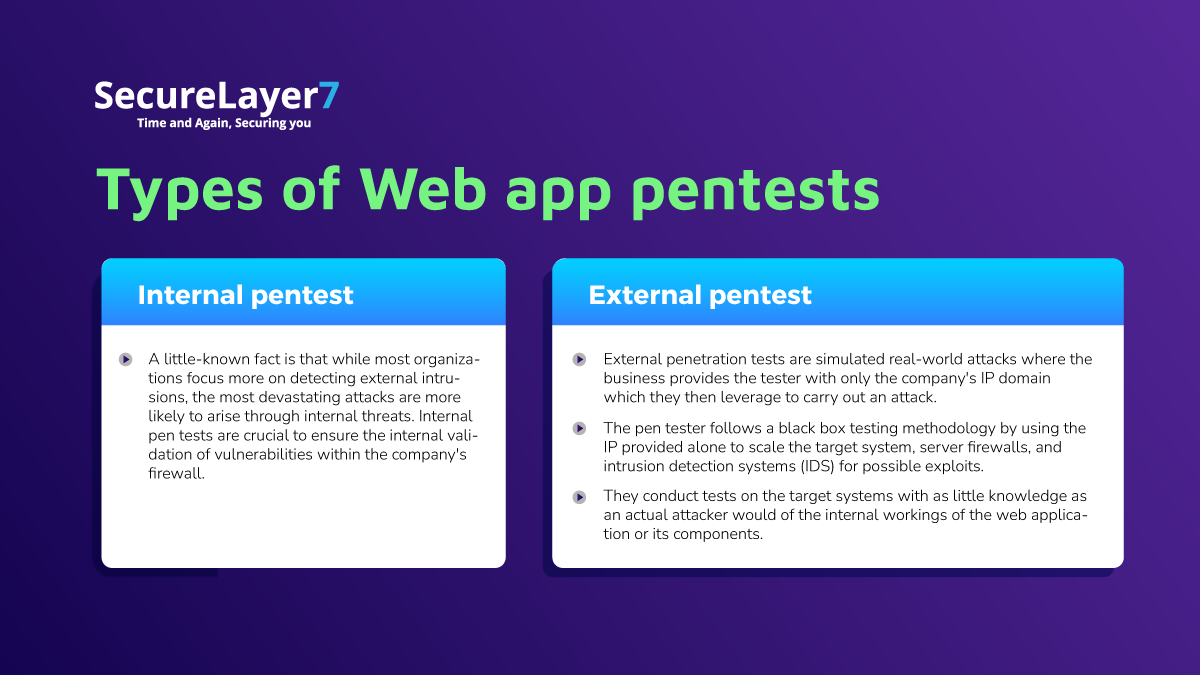 SecureLayer7
Time and Again, Securing you

Types of Web app pentests

Internal pentest

A little-known fact is that while most organizations focus more on detecting external intrusions, the most devastating attacks are more likely to arise through internal threats. Internal pen tests are crucial to ensure the internal validation of vulnerabilities within the company's firewall.

External pentest

External penetration tests are simulated real-world attacks where the business provides the tester with only the company's IP domain which they then leverage to carry out an attack.

The pen tester follows a black box testing methodology by using the IP provided alone to scale the target system, server firewalls, and intrusion detection systems (IDS) for possible exploits.

They conduct tests on the target systems with as little knowledge as an actual attacker would of the internal workings of the web application or its components.